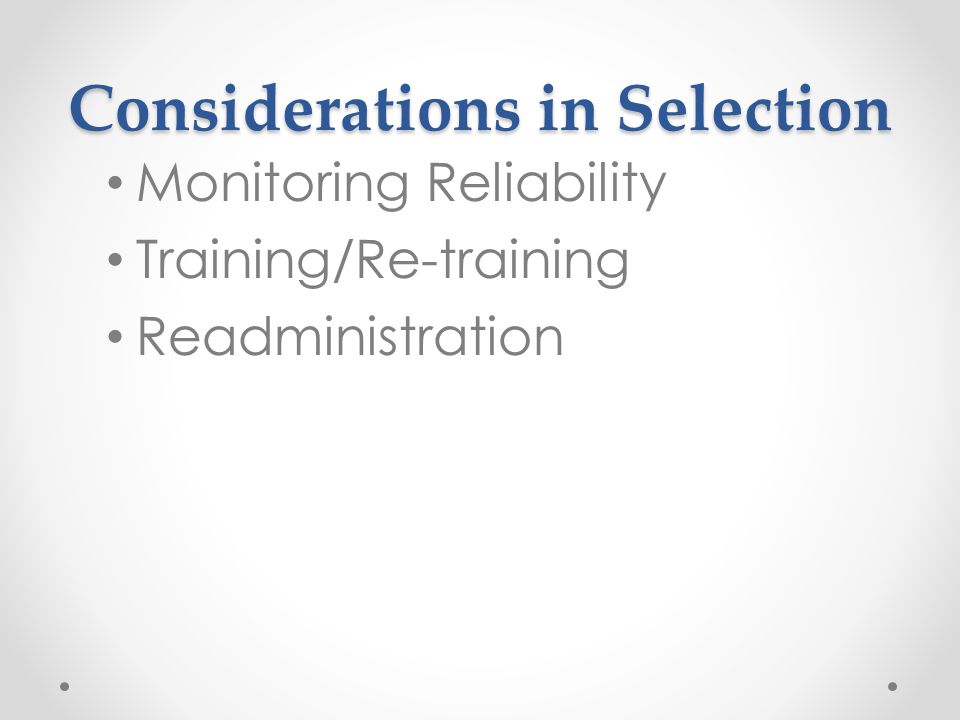 Considerations in Selection

• Monitoring Reliability
• Training/Re-training
• Readministration